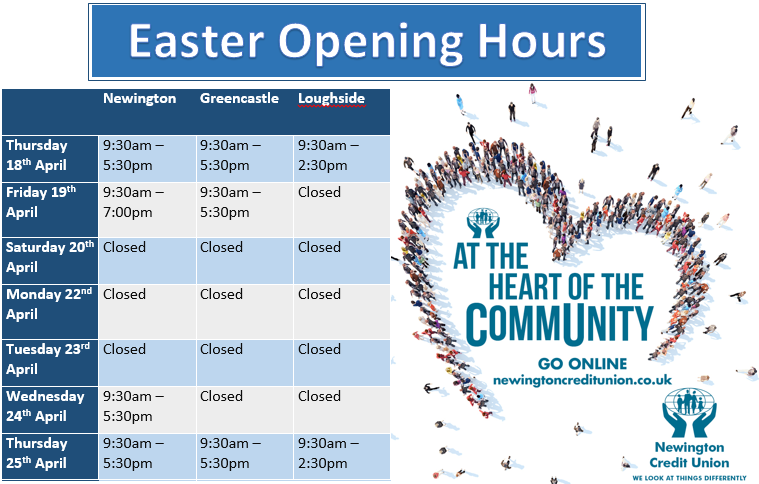 Easter Opening Hours

| | Newington | Greencastle | Loughside |
|---|---|---|---|
| Thursday 18th April | 9:30am – 5:30pm | 9:30am – 5:30pm | 9:30am – 2:30pm |
| Friday 19th April | 9:30am – 7:00pm | 9:30am – 5:30pm | Closed |
| Saturday 20th April | Closed | Closed | Closed |
| Monday 22nd April | Closed | Closed | Closed |
| Tuesday 23rd April | Closed | Closed | Closed |
| Wednesday 24th April | 9:30am – 5:30pm | Closed | Closed |
| Thursday 25th April | 9:30am – 5:30pm | 9:30am – 5:30pm | 9:30am – 2:30pm |

AT THE HEART OF THE COMMUNITY

GO ONLINE
newingtoncreditunion.co.uk

Newington Credit Union
WE LOOK AT THINGS DIFFERENTLY